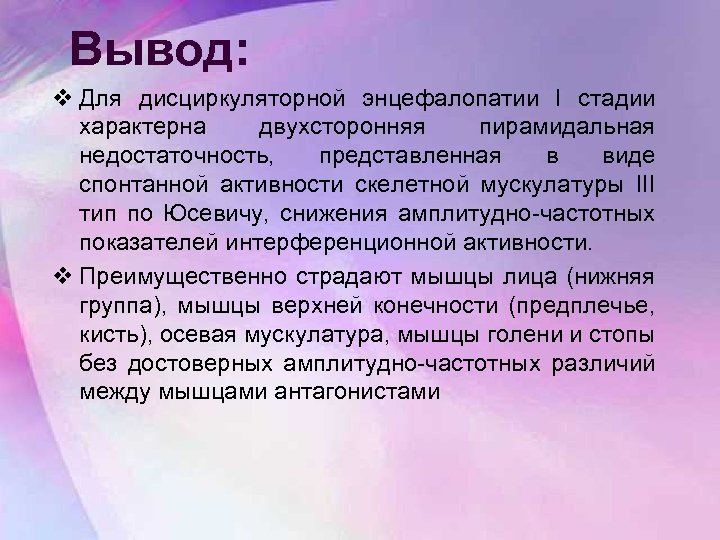 Вывод:

❖ Для дисциркуляторной энцефалопатии I стадии характерна двухсторонняя пирамидальная недостаточность, представленная в виде спонтанной активности скелетной мускулатуры III тип по Юсевичу, снижения амплитудно-частотных показателей интерференционной активности.

❖ Преимущественно страдают мышцы лица (нижняя группа), мышцы верхней конечности (предплечье, кисть), осевая мускулатура, мышцы голени и стопы без достоверных амплитудно-частотных различий между мышцами антагонистами